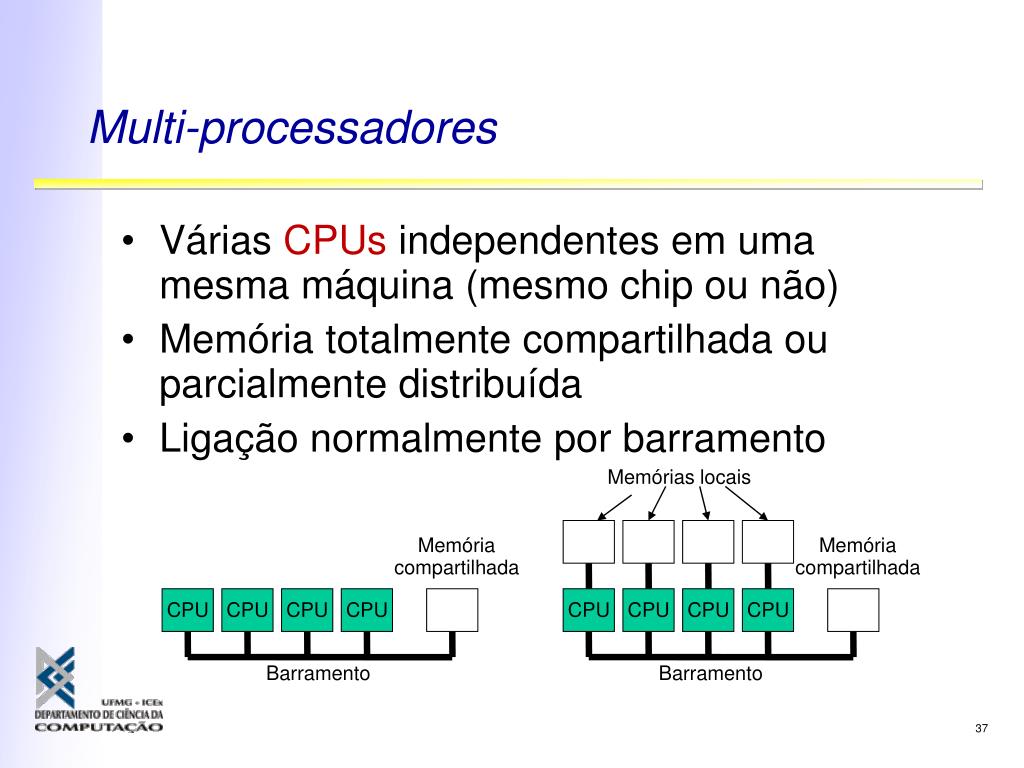 Multi-processadores

• Várias CPUs independentes em uma mesma máquina (mesmo chip ou não)
• Memória totalmente compartilhada ou parcialmente distribuída
• Ligação normalmente por barramento

Memória compartilhada

CPU CPU CPU CPU

Barramento

Memórias locais

Memória compartilhada

CPU CPU CPU CPU

Barramento

UFMG • ICEx
DEPARTAMENTO DE CIÊNCIA DA
COMPUTAÇÃO

37